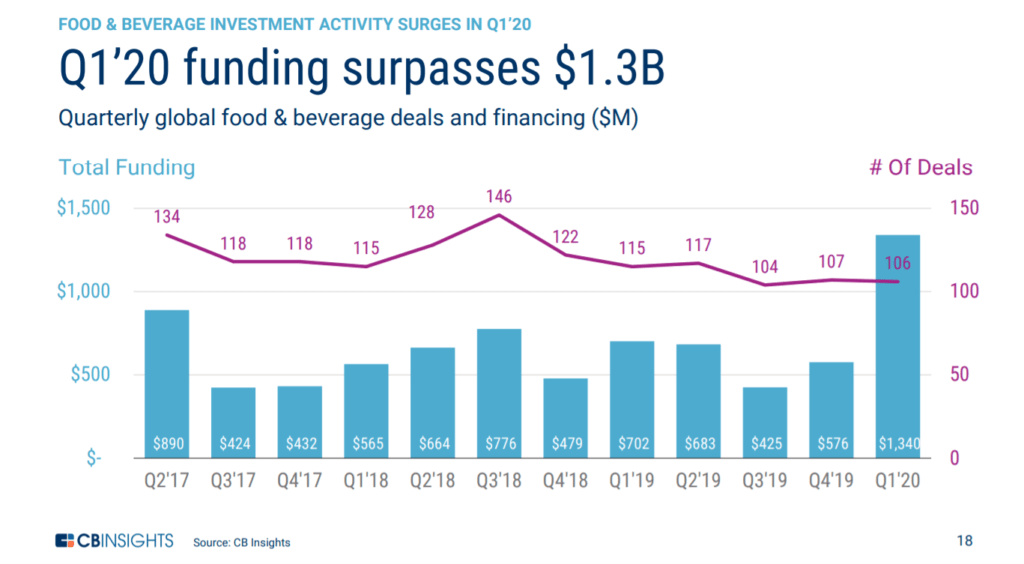 FOOD & BEVERAGE INVESTMENT ACTIVITY SURGES IN Q1'20

Q1'20 funding surpasses $1.3B

Quarterly global food & beverage deals and financing ($M)

Total Funding

# Of Deals

$1,500
$1,000
$500
$-

150
100
50
0

134 118 118 115 128 146 122 115 117 104 107 106

$890 $424 $432 $565 $664 $776 $479 $702 $683 $425 $576 $1,340

Q2'17 Q3'17 Q4'17 Q1'18 Q2'18 Q3'18 Q4'18 Q1'19 Q2'19 Q3'19 Q4'19 Q1'20

CBINSIGHTS Source: CB Insights

18